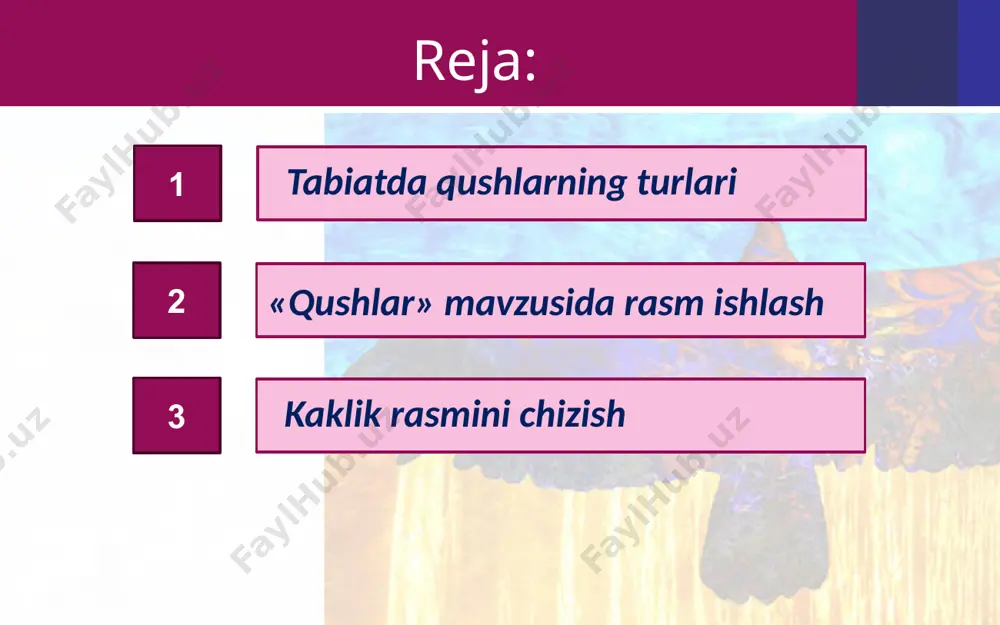 Reja:

1

Tabiatda qushlarning turlari

2

«Qushlar» mavzusida rasm ishlash

3

Kaklik rasmini chizish

FaylHub.uz